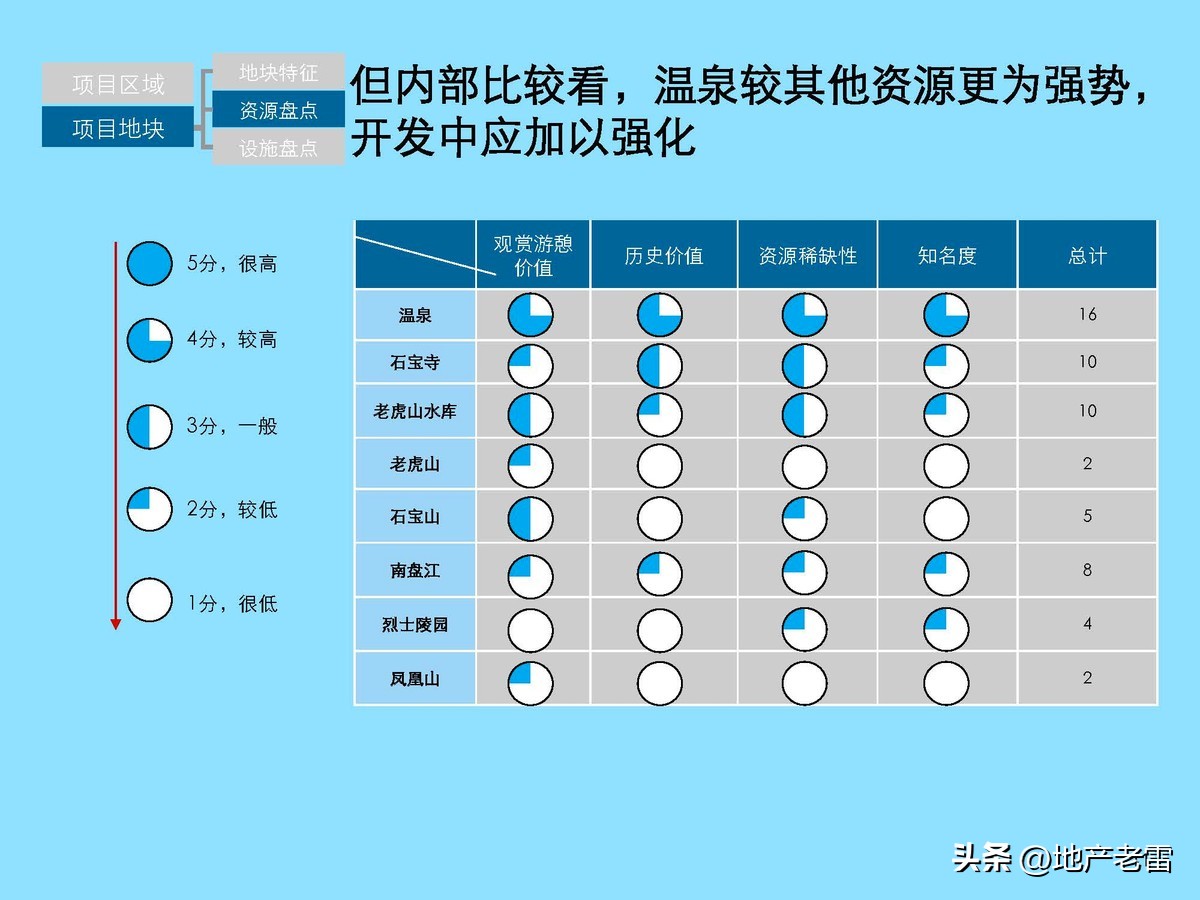 项目区域
项目地块

地块特征
资源盘点
设施盘点

但内部比较看，温泉较其他资源更为强势，开发中应加以强化

5分，很高
4分，较高
3分，一般
2分，较低
1分，很低

| | 观赏游憩价值 | 历史价值 | 资源稀缺性 | 知名度 | 总计 |
|---|---|---|---|---|---|
| 温泉 | | | | | 16 |
| 石宝寺 | | | | | 10 |
| 老虎山水库 | | | | | 10 |
| 老虎山 | | | | | 2 |
| 石宝山 | | | | | 5 |
| 南盘江 | | | | | 8 |
| 烈士陵园 | | | | | 4 |
| 凤凰山 | | | | | 2 |

头条 @地产老雷